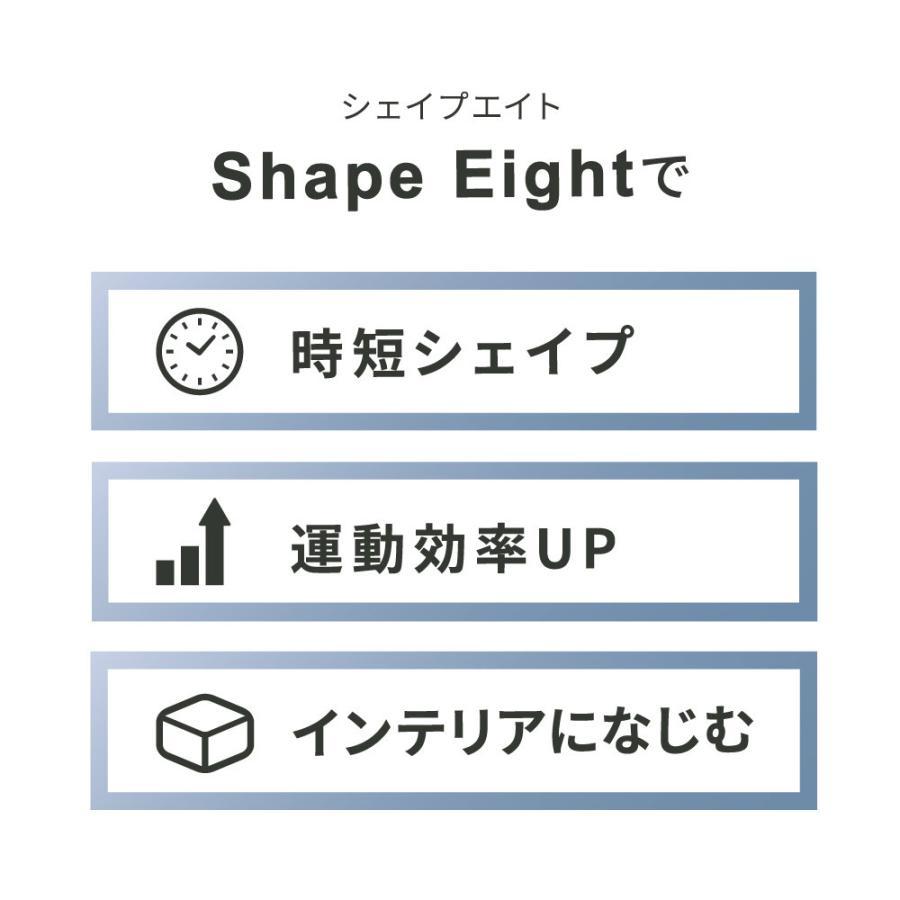 シェイプエイト
Shape Eightで

時短シェイプ

運動効率UP

インテリアになじむ